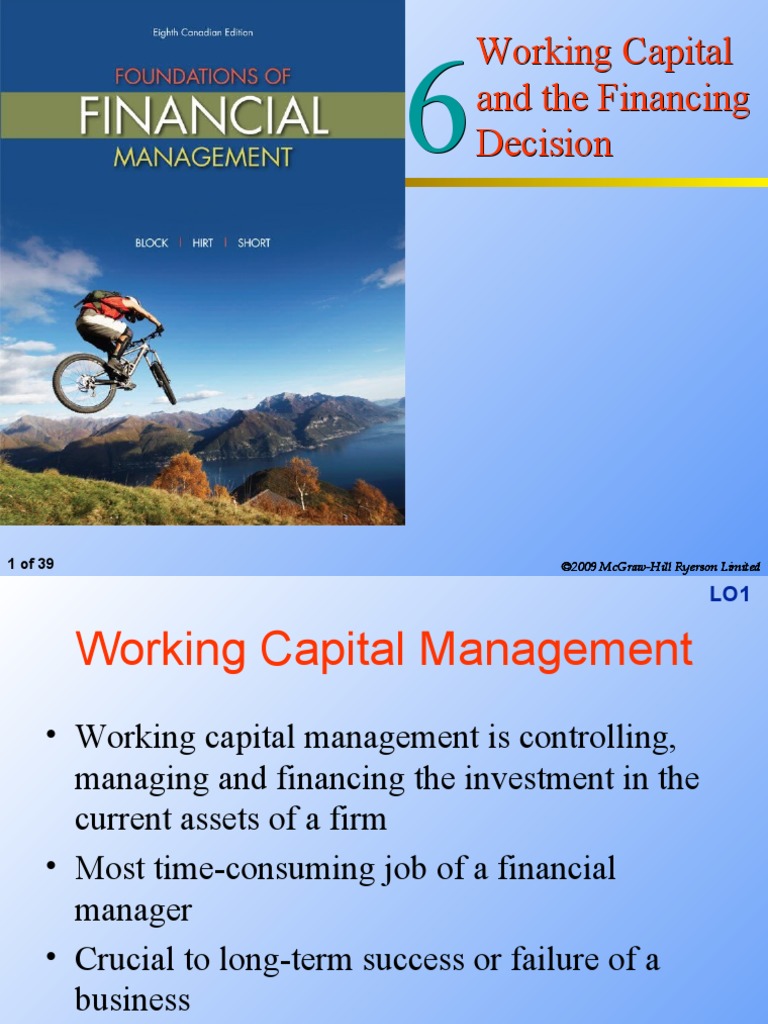 Eighth Canadian Edition

FOUNDATIONS OF
FINANCIAL
MANAGEMENT

BLOCK | HIRT | SHORT

6 Working Capital and the Financing Decision

1 of 39

©2009 McGraw-Hill Ryerson Limited

LO1

Working Capital Management

• Working capital management is controlling, managing and financing the investment in the current assets of a firm
• Most time-consuming job of a financial manager
• Crucial to long-term success or failure of a business